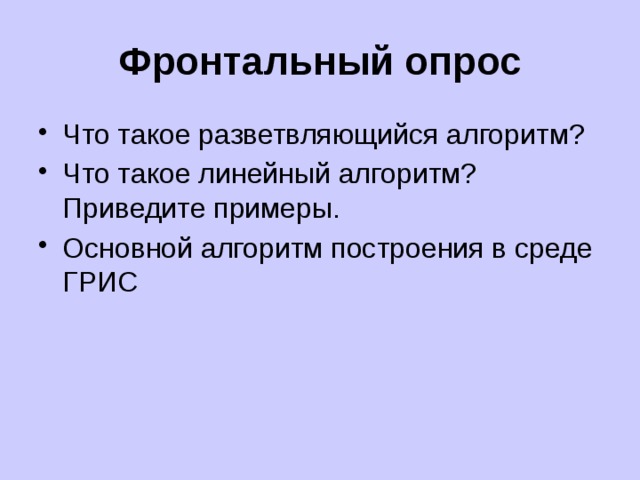 Фронтальный опрос

• Что такое разветвляющийся алгоритм?
• Что такое линейный алгоритм? Приведите примеры.
• Основной алгоритм построения в среде ГРИС